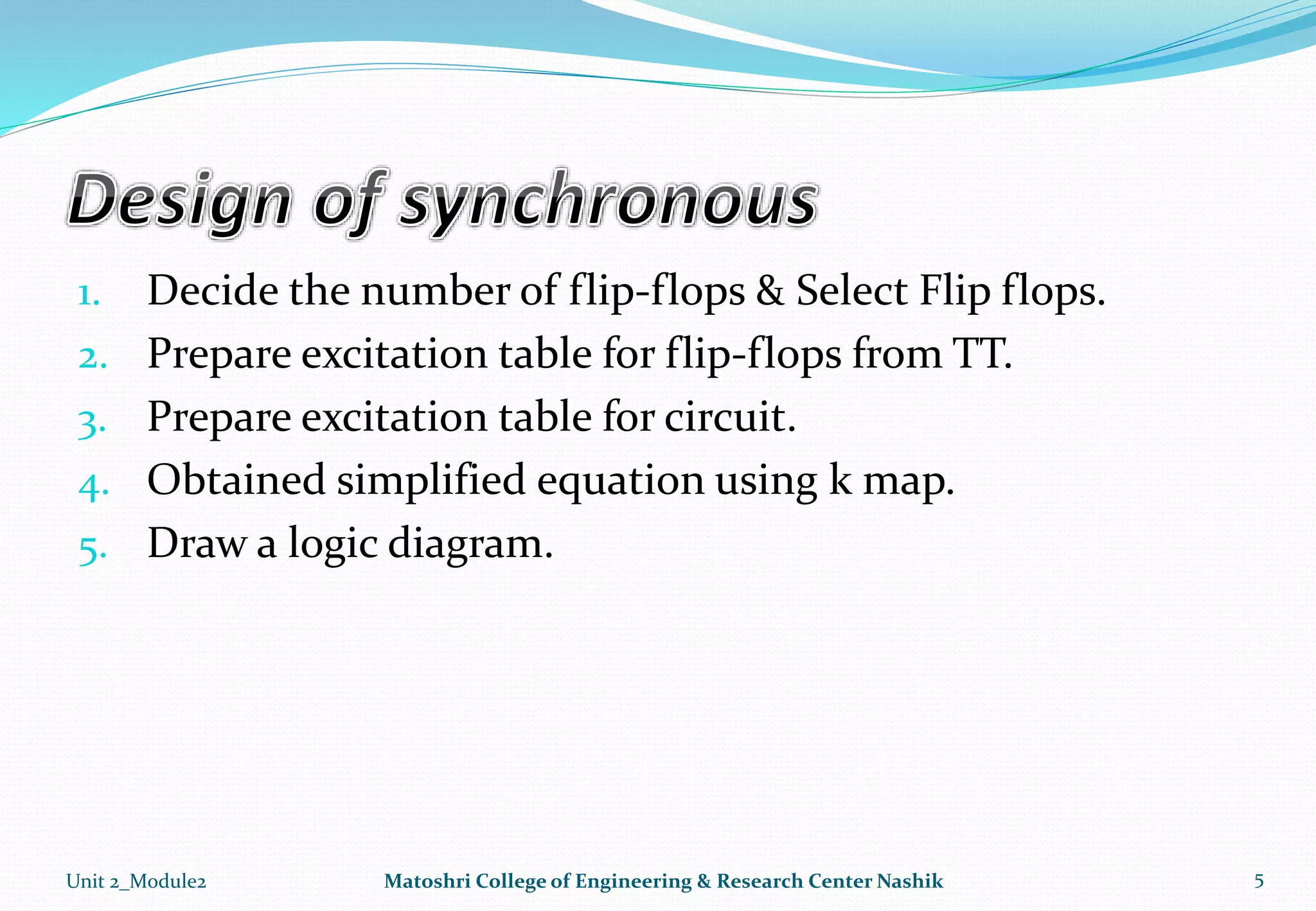 Design of synchronous

1. Decide the number of flip-flops & Select Flip flops.
2. Prepare excitation table for flip-flops from TT.
3. Prepare excitation table for circuit.
4. Obtained simplified equation using k map.
5. Draw a logic diagram.

Unit 2_Module2 Matoshri College of Engineering & Research Center Nashik 5